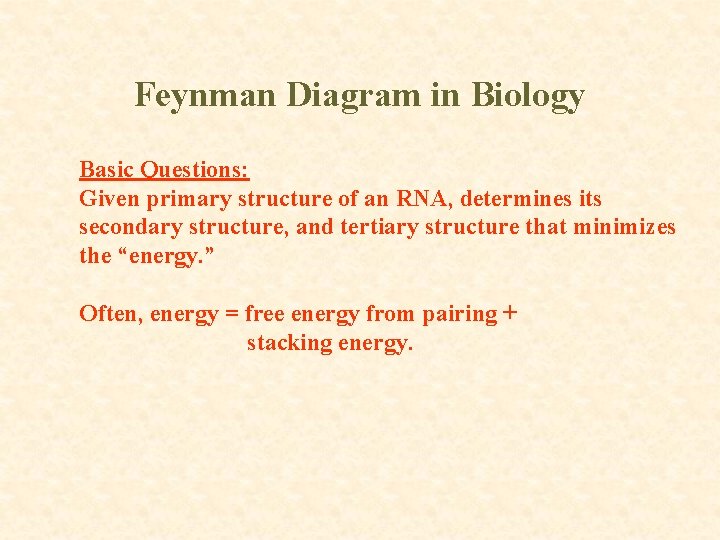 Feynman Diagram in Biology

Basic Questions:
Given primary structure of an RNA, determines its secondary structure, and tertiary structure that minimizes the “energy.”

Often, energy = free energy from pairing + stacking energy.